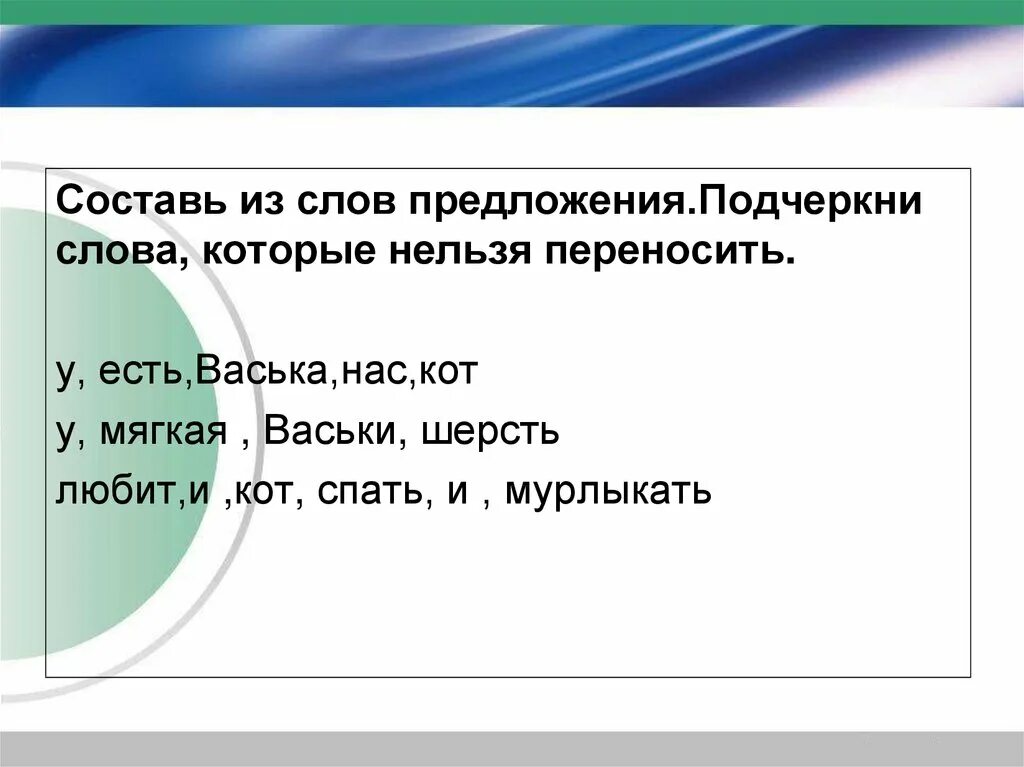 Составь из слов предложения.Подчеркни слова, которые нельзя переносить.

у, есть,Васька,нас,кот
у, мягкая , Васьки, шерсть
любит,и ,кот, спать, и , мурлыкать